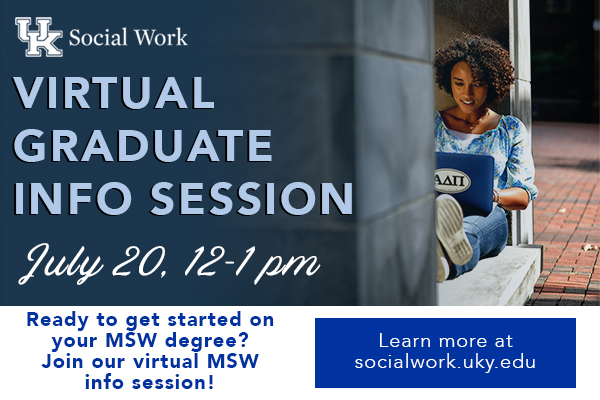 UK Social Work

VIRTUAL GRADUATE INFO SESSION

July 20, 12-1 pm

ΑΔΠ

Ready to get started on your MSW degree? Join our virtual MSW info session!

Learn more at socialwork.uky.edu